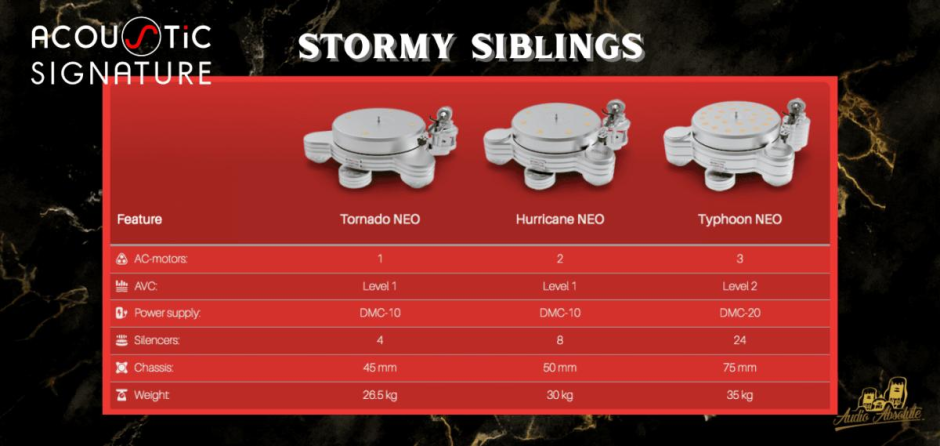 ACOUSTIC SIGNATURE

STORMY SIBLINGS

| Feature | Tornado NEO | Hurricane NEO | Typhoon NEO |
|---|---|---|---|
| AC-motors: | 1 | 2 | 3 |
| AVC: | Level 1 | Level 1 | Level 2 |
| Power supply: | DMC-10 | DMC-10 | DMC-20 |
| Silencers: | 4 | 8 | 24 |
| Chassis: | 45 mm | 50 mm | 75 mm |
| Weight: | 26.5 kg | 30 kg | 35 kg |

Audio Absolute